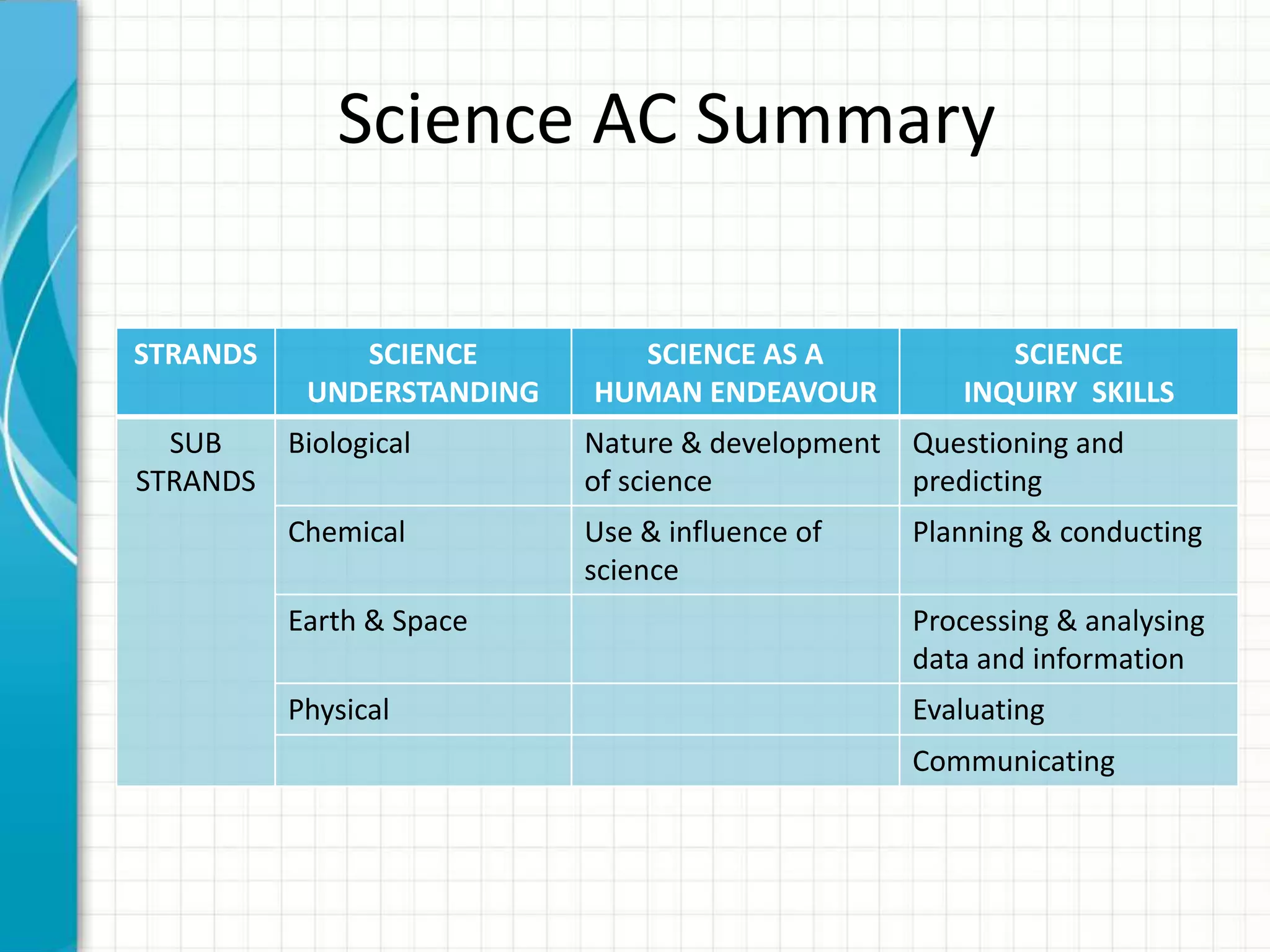 Science AC Summary

| STRANDS | SCIENCE UNDERSTANDING | SCIENCE AS A HUMAN ENDEAVOUR | SCIENCE INQUIRY SKILLS |
|---|---|---|---|
| SUB STRANDS | Biological | Nature & development of science | Questioning and predicting |
| | Chemical | Use & influence of science | Planning & conducting |
| | Earth & Space | | Processing & analysing data and information |
| | Physical | | Evaluating |
| | | | Communicating |